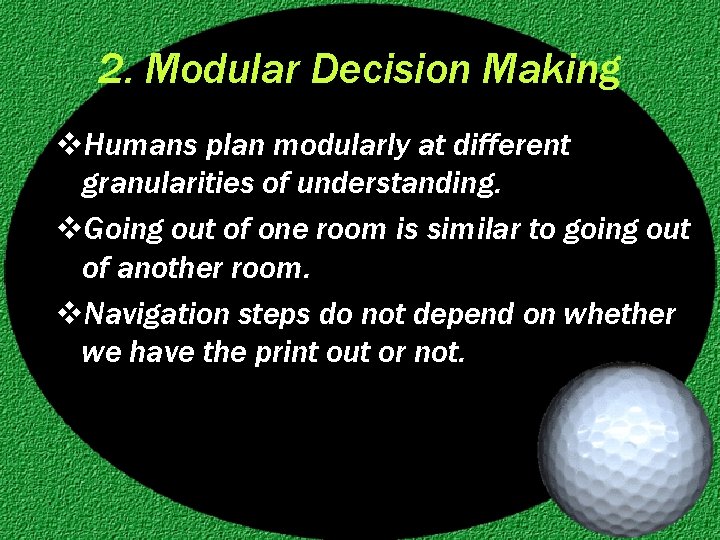 2. Modular Decision Making

❖Humans plan modularly at different granularities of understanding.

❖Going out of one room is similar to going out of another room.

❖Navigation steps do not depend on whether we have the print out or not.